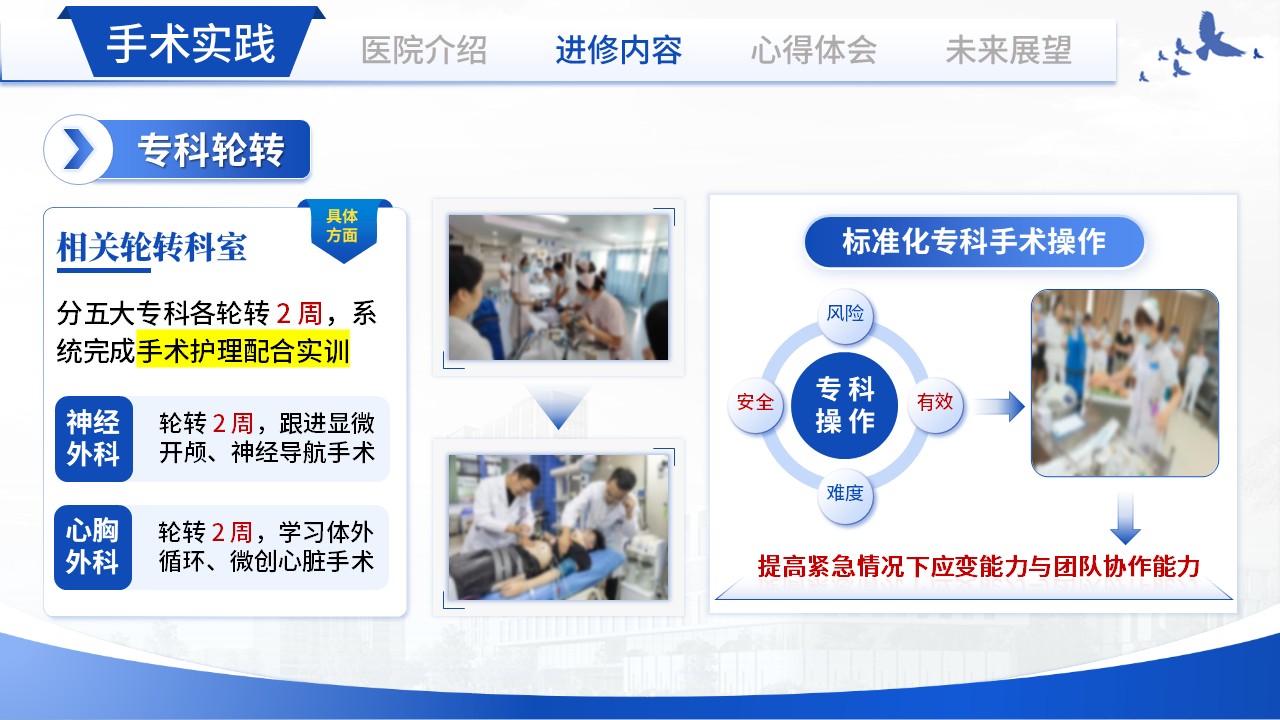 手术实践

医院介绍 进修内容 心得体会 未来展望

专科轮转

相关轮转科室

具体方面

分五大专科各轮转2周，系统完成手术护理配合实训

神经外科

轮转2周，跟进显微开颅、神经导航手术

心胸外科

轮转2周，学习体外循环、微创心脏手术

标准化专科手术操作

风险
安全
专科操作
有效
难度

提高紧急情况下应变能力与团队协作能力